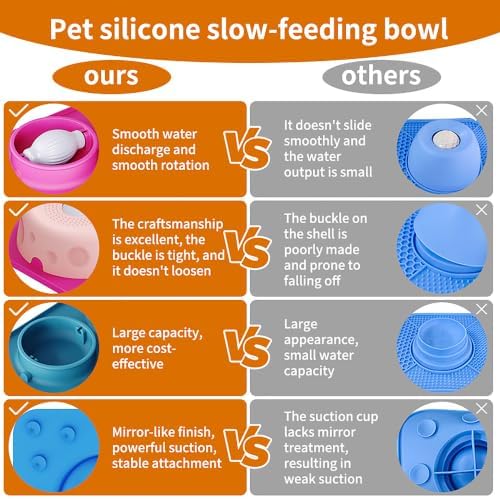 Pet silicone slow-feeding bowl

ours

others

Smooth water discharge and smooth rotation

VS

It doesn't slide smoothly and the water output is small

The craftsmanship is excellent, the buckle is tight, and it doesn't loosen

VS

The buckle on the shell is poorly made and prone to falling off

Large capacity, more cost-effective

VS

Large appearance, small water capacity

Mirror-like finish, powerful suction, stable attachment

VS

The suction cup lacks mirror treatment, resulting in weak suction